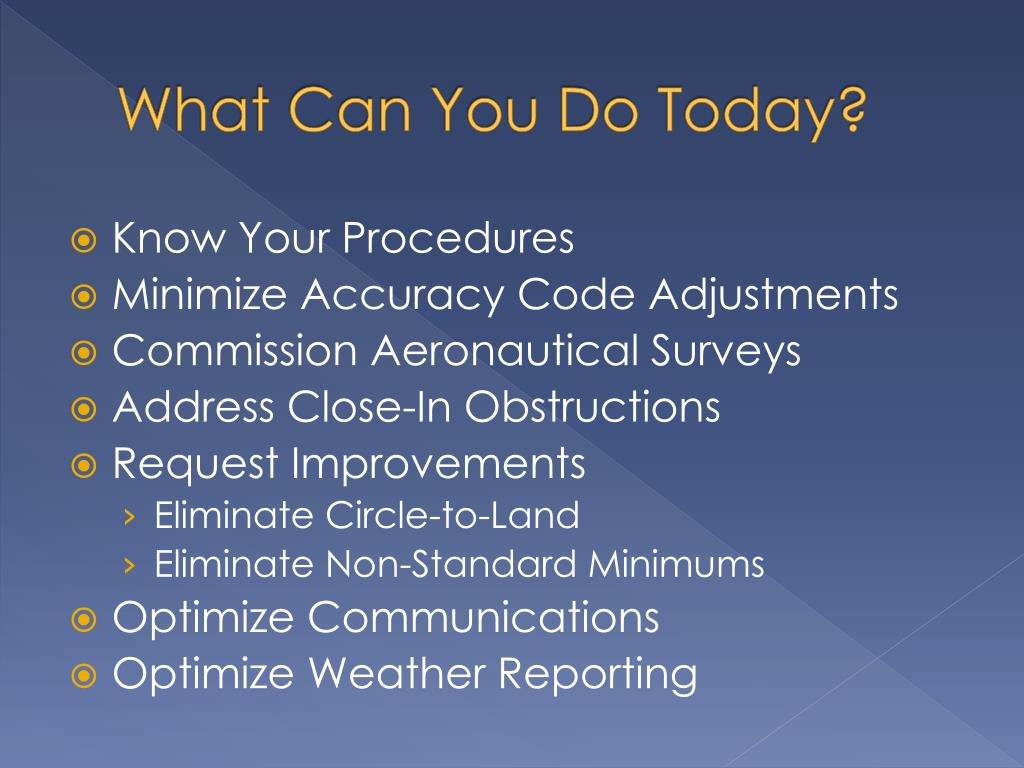 What Can You Do Today?

Know Your Procedures
Minimize Accuracy Code Adjustments
Commission Aeronautical Surveys
Address Close-In Obstructions
Request Improvements
› Eliminate Circle-to-Land
› Eliminate Non-Standard Minimums
Optimize Communications
Optimize Weather Reporting